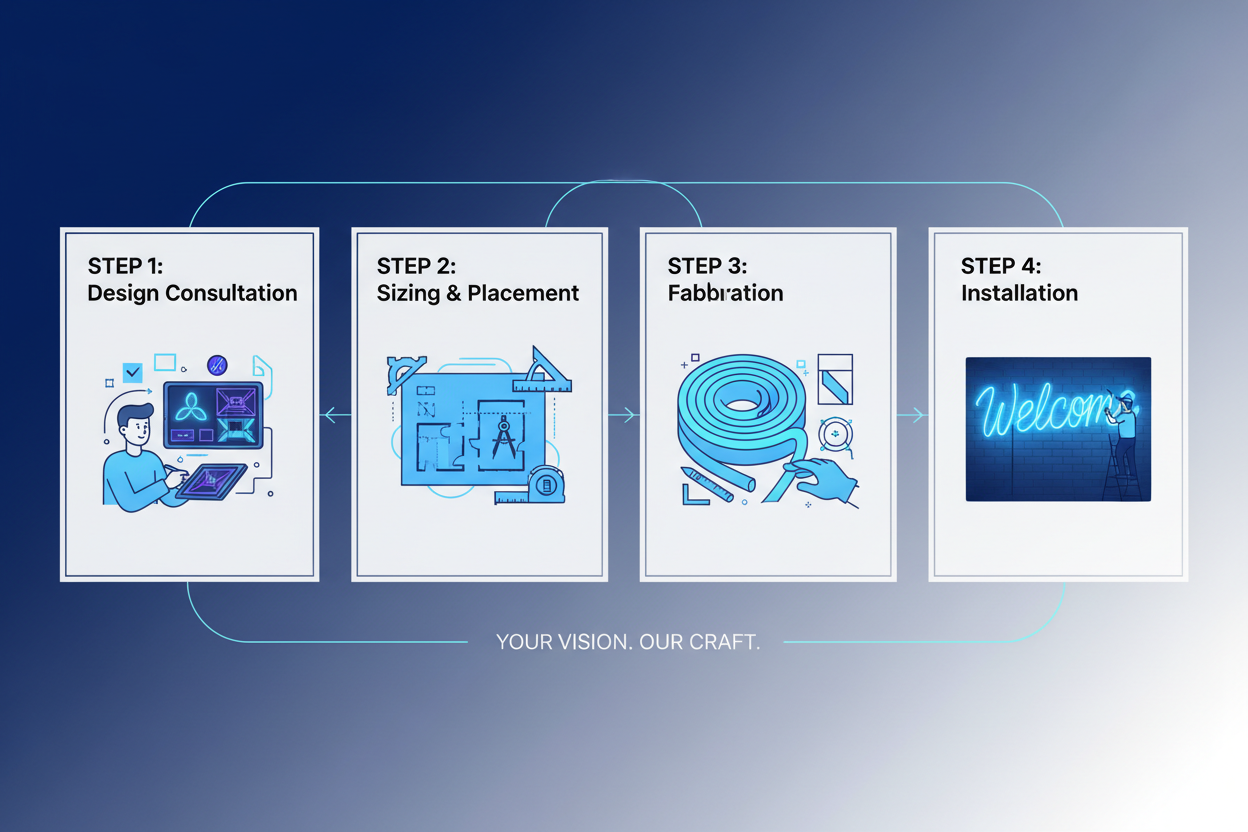 STEP 1:
Design Consultation

STEP 2:
Sizing & Placement

STEP 3:
Fabbration

STEP 4:
Installation

Welcome

YOUR VISION. OUR CRAFT.